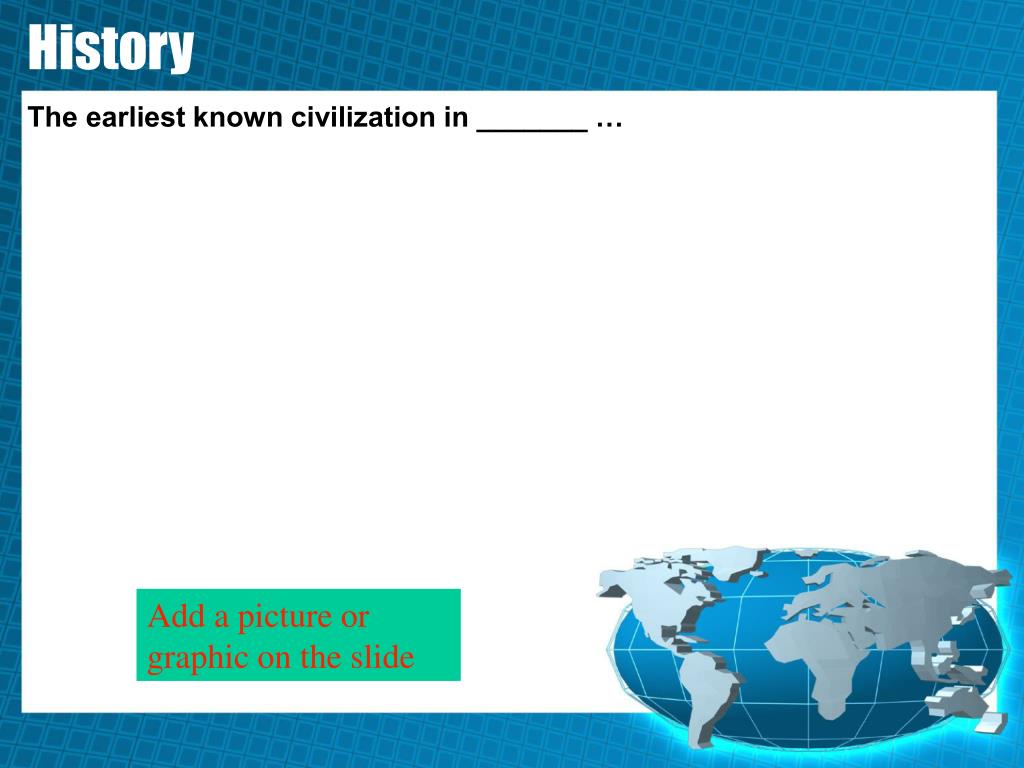 History

The earliest known civilization in _______ …

Add a picture or graphic on the slide